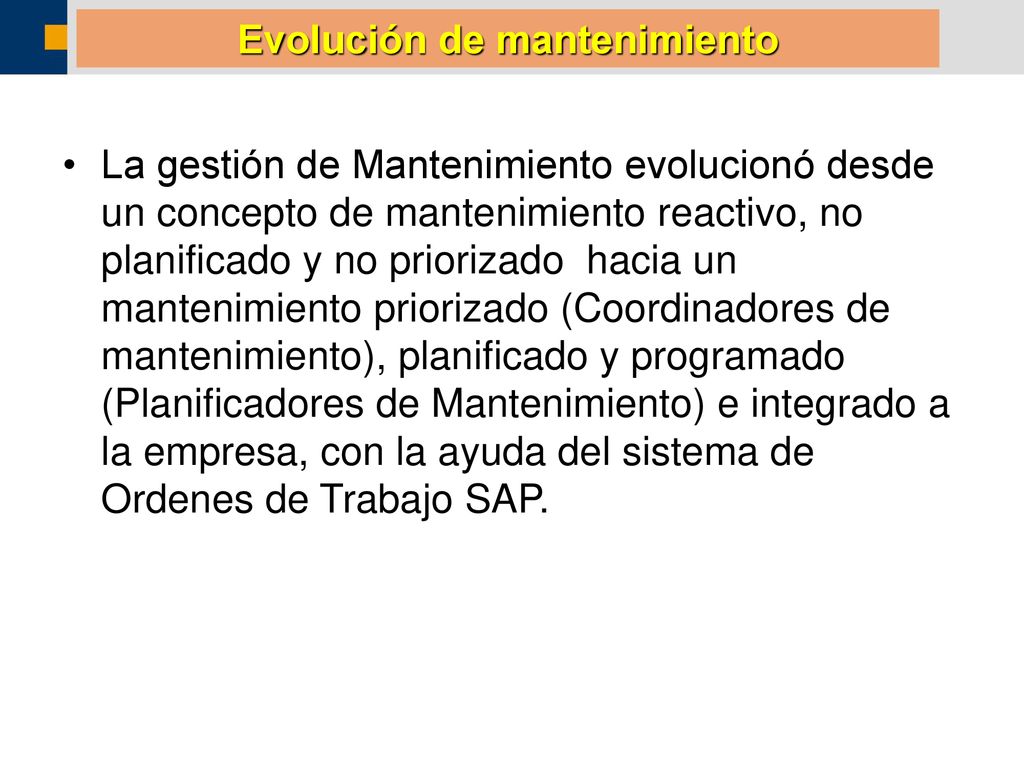 Evolución de mantenimiento

• La gestión de Mantenimiento evolucionó desde un concepto de mantenimiento reactivo, no planificado y no priorizado hacia un mantenimiento priorizado (Coordinadores de mantenimiento), planificado y programado (Planificadores de Mantenimiento) e integrado a la empresa, con la ayuda del sistema de Ordenes de Trabajo SAP.